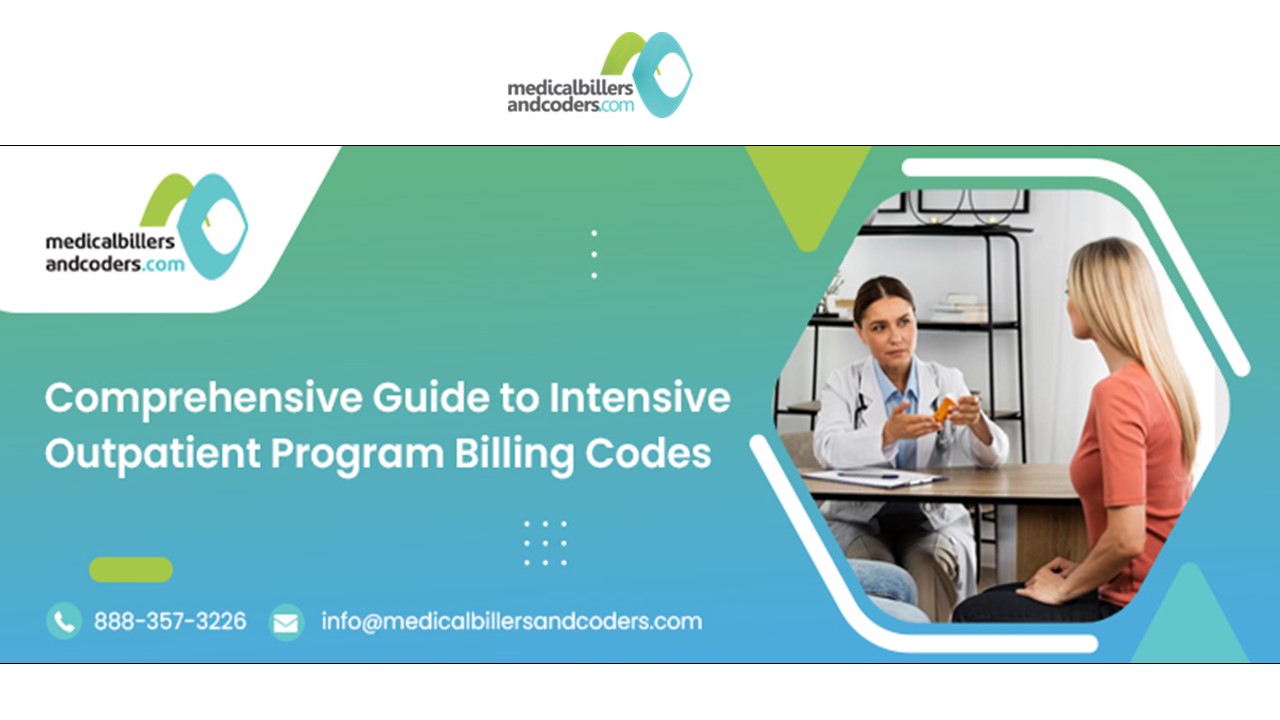 medicalbillers andcoders.com

medicalbillers andcoders.com

Comprehensive Guide to Intensive Outpatient Program Billing Codes

888-357-3226 info@medicalbillersandcoders.com